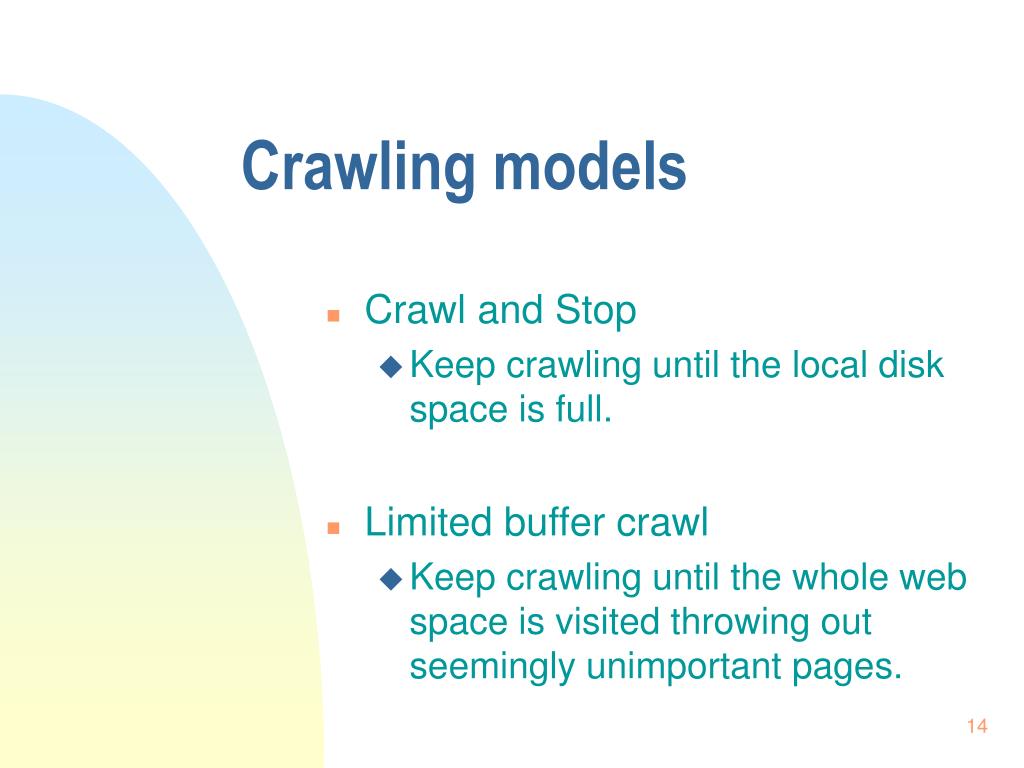 Crawling models

- Crawl and Stop
  - Keep crawling until the local disk space is full.

- Limited buffer crawl
  - Keep crawling until the whole web space is visited throwing out seemingly unimportant pages.

14